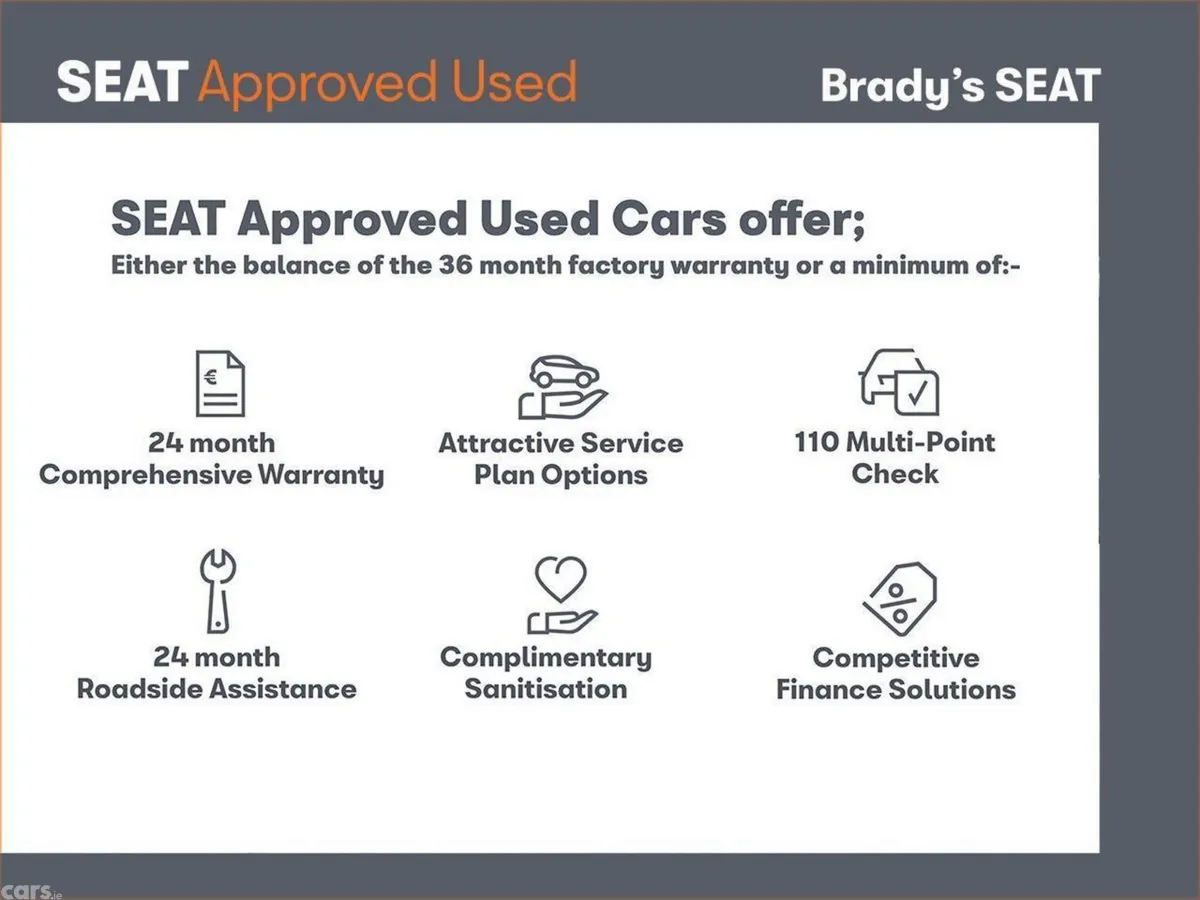 SEAT Approved Used

Brady's SEAT

SEAT Approved Used Cars offer;

Either the balance of the 36 month factory warranty or a minimum of:-

24 month
Comprehensive Warranty

Attractive Service
Plan Options

110 Multi-Point
Check

24 month
Roadside Assistance

Complimentary
Sanitisation

Competitive
Finance Solutions

cars.ie